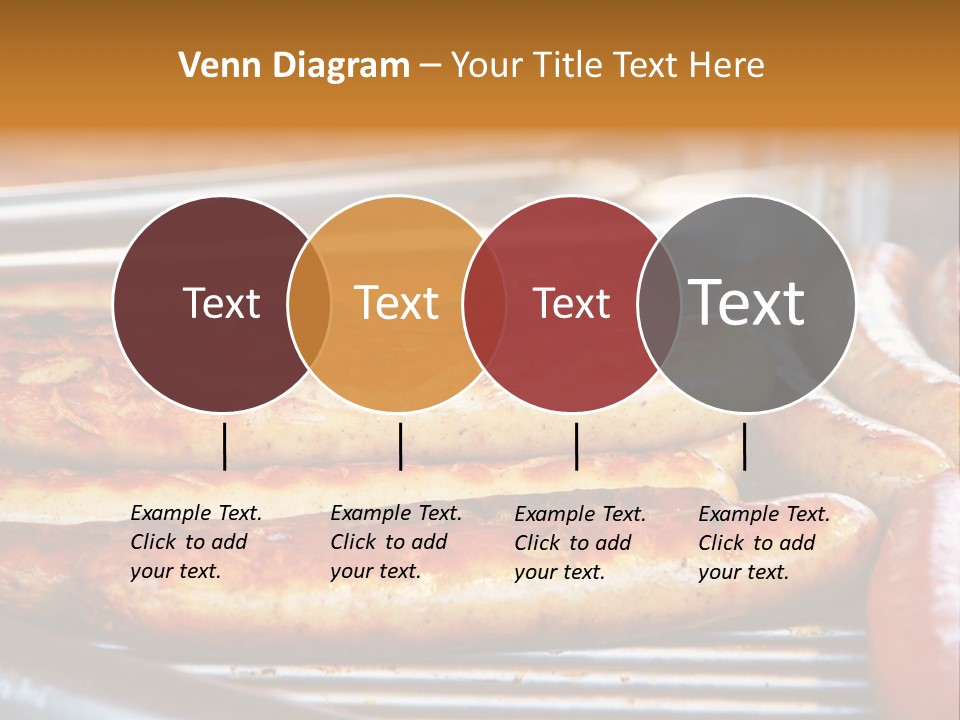 Venn Diagram – Your Title Text Here

Text

Text

Text

Text

Example Text. Click to add your text.

Example Text. Click to add your text.

Example Text. Click to add your text.

Example Text. Click to add your text.